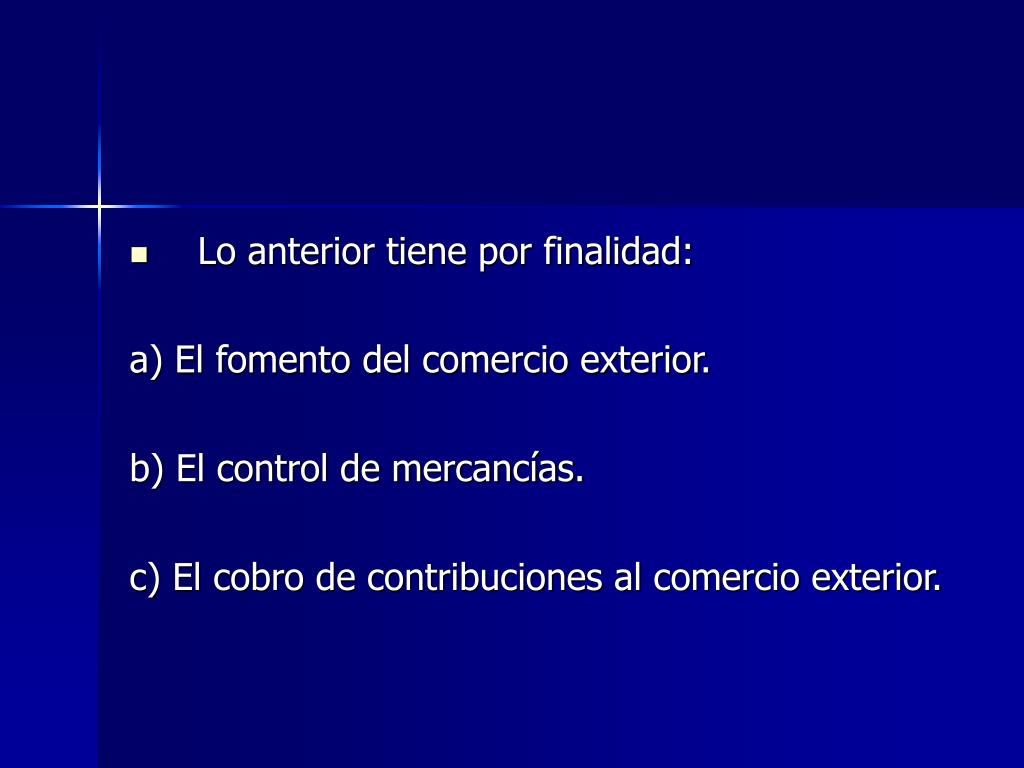 Lo anterior tiene por finalidad:

a) El fomento del comercio exterior.

b) El control de mercancías.

c) El cobro de contribuciones al comercio exterior.